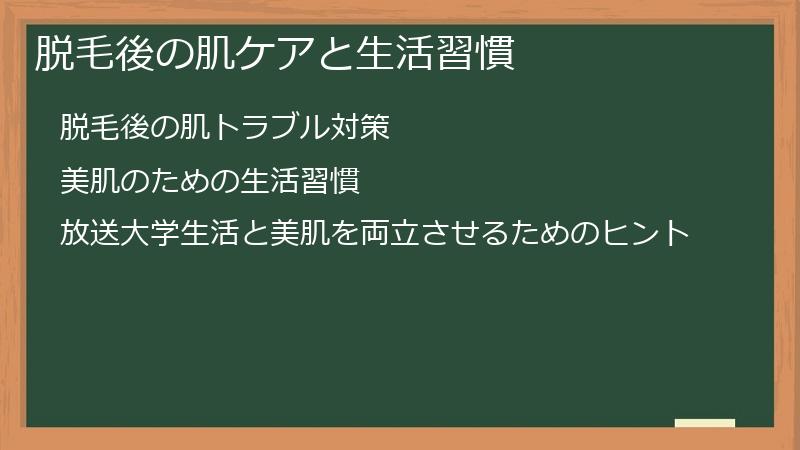 脱毛後の肌ケアと生活習慣

脱毛後の肌トラブル対策

美肌のための生活習慣

放送大学生活と美肌を両立させるためのヒント